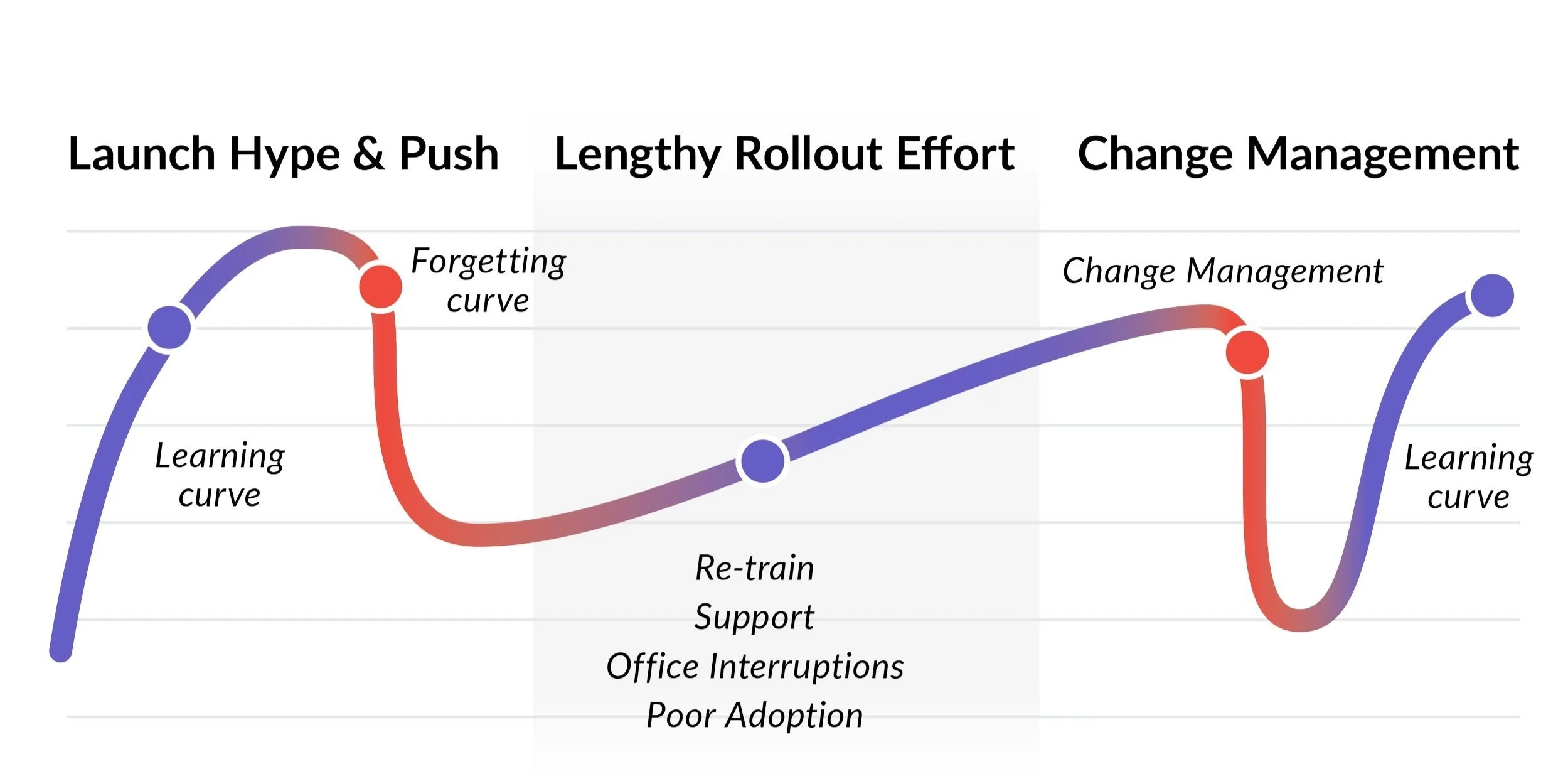 Launch Hype & Push

Lengthy Rollout Effort

Change Management

Forgetting curve

Change Management

Learning curve

Learning curve

Re-train
Support
Office Interruptions
Poor Adoption